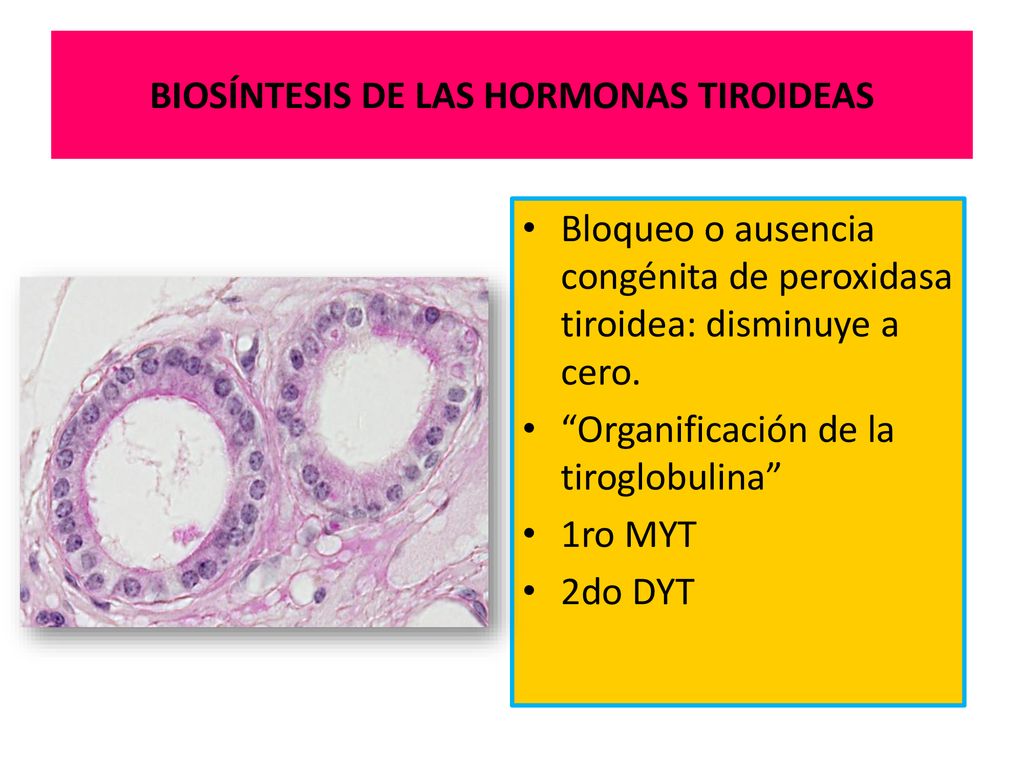 BIOSÍNTESIS DE LAS HORMONAS TIROIDEAS

• Bloqueo o ausencia congénita de peroxidasa tiroidea: disminuye a cero.
• “Organificación de la tiroglobulina”
• 1ro MYT
• 2do DYT